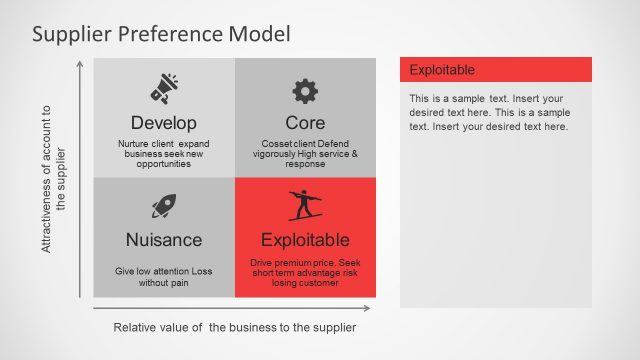 Supplier Preference Model

Attractiveness of account to the supplier

Develop

Nurture client expand business seek new opportunities

Core

Cosset client Defend vigorously High service & response

Nuisance

Give low attention Loss without pain

Exploitable

Drive premium price. Seek short term advantage risk losing customer

Relative value of the business to the supplier

Exploitable

This is a sample text. Insert your desired text here. This is a sample text. Insert your desired text here.